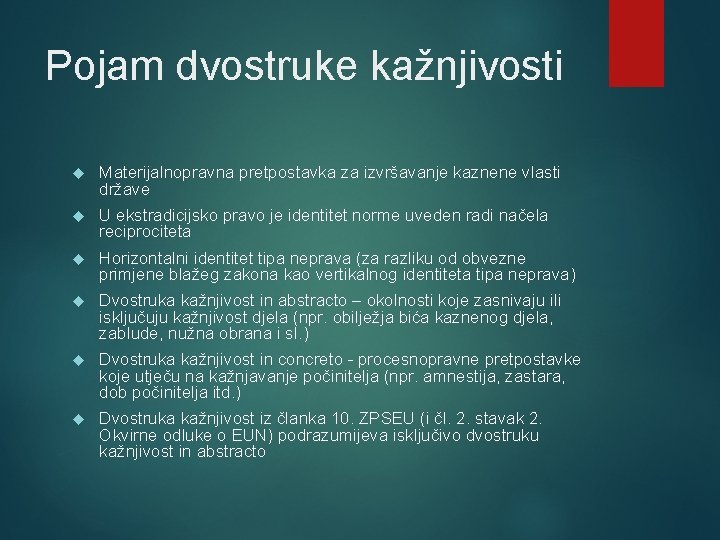 Pojam dvostruke kažnjivosti

Materijalnopravna pretpostavka za izvršavanje kaznene vlasti države

U ekstradicijsko pravo je identitet norme uveden radi načela reciprociteta

Horizontalni identitet tipa neprava (za razliku od obvezne primjene blažeg zakona kao vertikalnog identiteta tipa neprava)

Dvostruka kažnjivost in abstracto – okolnosti koje zasnivaju ili isključuju kažnjivost djela (npr. obilježja bića kaznenog djela, zablude, nužna obrana i sl.)

Dvostruka kažnjivost in concreto - procesnopravne pretpostavke koje utječu na kažnjavanje počinitelja (npr. amnestija, zastara, dob počinitelja itd.)

Dvostruka kažnjivost iz članka 10. ZPSEU (i čl. 2. stavak 2. Okvirne odluke o EUN) podrazumijeva isključivo dvostruku kažnjivost in abstracto